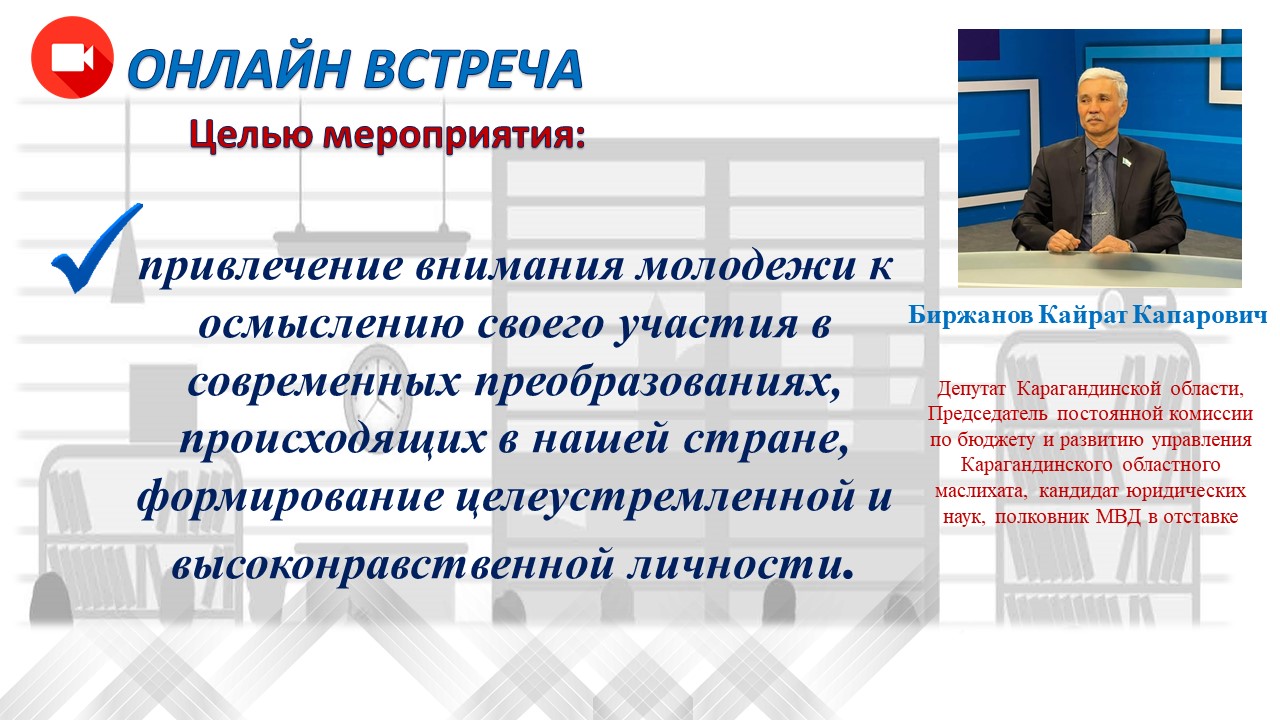 ОНЛАЙН ВСТРЕЧА

Целью мероприятия:

привлечение внимания молодежи к осмыслению своего участия в современных преобразованиях, происходящих в нашей стране, формирование целеустремленной и высоконравственной личности.

Биржанов Кайрат Капарович

Депутат Карагандинской области, Председатель постоянной комиссии по бюджету и развитию управления Карагандинского областного маслихата, кандидат юридических наук, полковник МВД в отставке